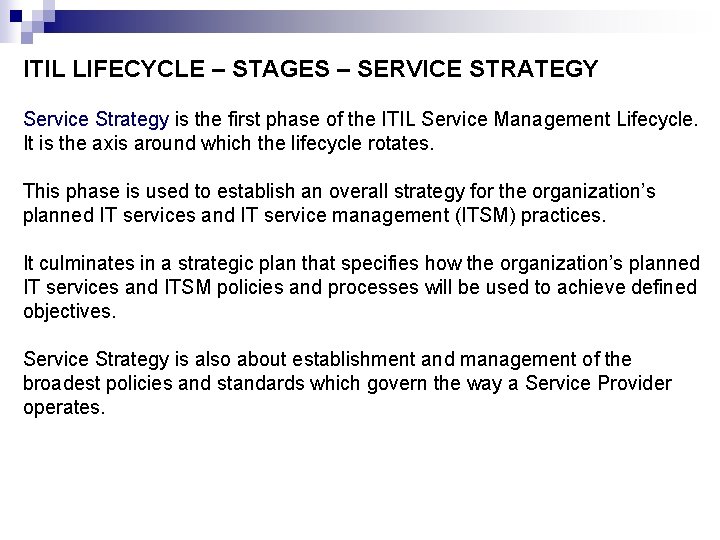 ITIL LIFECYCLE – STAGES – SERVICE STRATEGY

Service Strategy is the first phase of the ITIL Service Management Lifecycle. It is the axis around which the lifecycle rotates.

This phase is used to establish an overall strategy for the organization's planned IT services and IT service management (ITSM) practices.

It culminates in a strategic plan that specifies how the organization's planned IT services and ITSM policies and processes will be used to achieve defined objectives.

Service Strategy is also about establishment and management of the broadest policies and standards which govern the way a Service Provider operates.